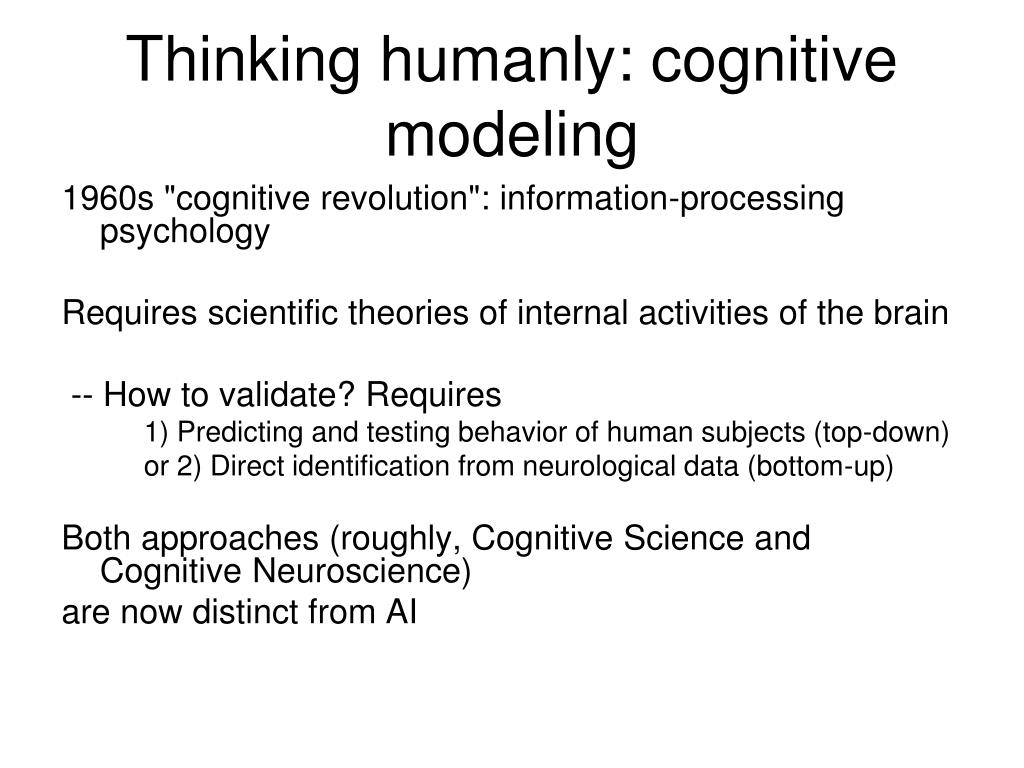 Thinking humanly: cognitive modeling

1960s "cognitive revolution": information-processing psychology

Requires scientific theories of internal activities of the brain

-- How to validate? Requires
1) Predicting and testing behavior of human subjects (top-down)
or 2) Direct identification from neurological data (bottom-up)

Both approaches (roughly, Cognitive Science and Cognitive Neuroscience)
are now distinct from AI